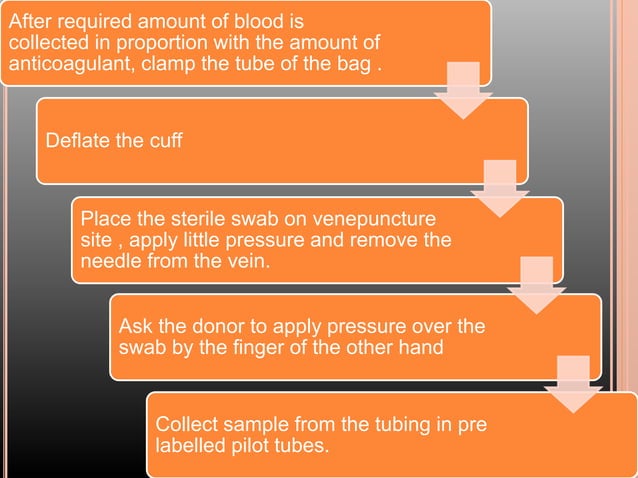 After required amount of blood is collected in proportion with the amount of anticoagulant, clamp the tube of the bag .

Deflate the cuff

Place the sterile swab on venepuncture site , apply little pressure and remove the needle from the vein.

Ask the donor to apply pressure over the swab by the finger of the other hand

Collect sample from the tubing in pre labelled pilot tubes.